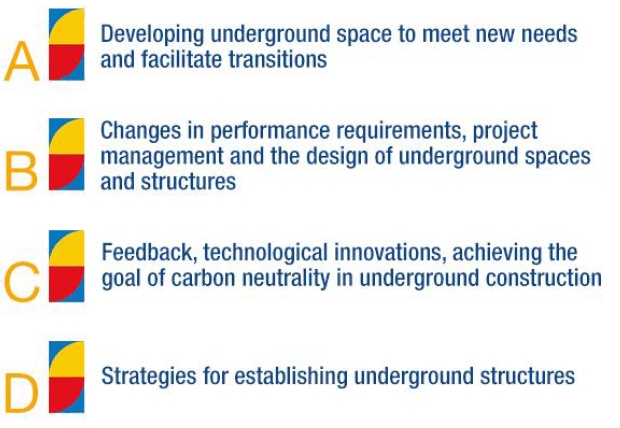 A Developing underground space to meet new needs and facilitate transitions

B Changes in performance requirements, project management and the design of underground spaces and structures

C Feedback, technological innovations, achieving the goal of carbon neutrality in underground construction

D Strategies for establishing underground structures